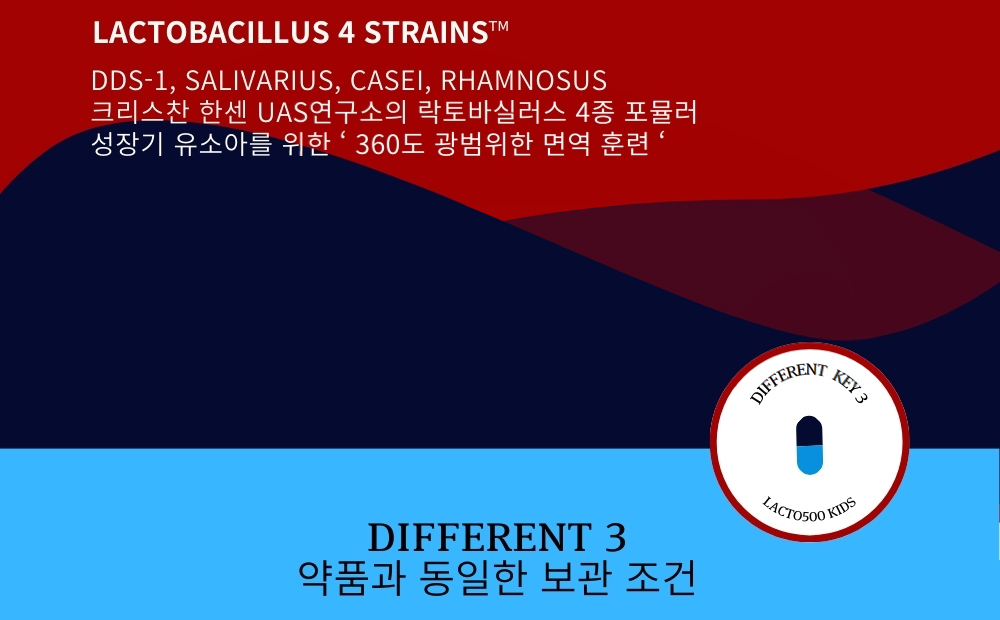 LACTOBACILLUS 4 STRAINS™

DDS-1, SALIVARIUS, CASEI, RHAMNOSUS
크리스찬 한센 UAS연구소의 락토바실러스 4종 포뮬러
성장기 유소아를 위한 ‘ 360도 광범위한 면역 훈련 ‘

DIFFERENT KEY 3

LACTO500 KIDS

DIFFERENT 3
약품과 동일한 보관 조건